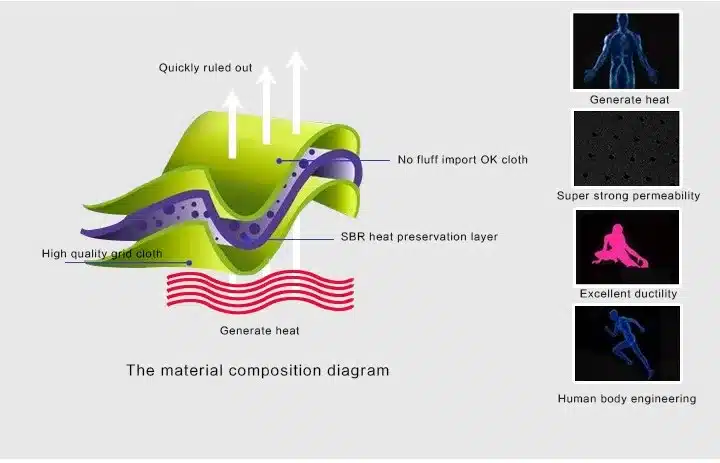 Quickly ruled out

No fluff import OK cloth

SBR heat preservation layer

High quality grid cloth

Generate heat

The material composition diagram

Generate heat

Super strong permeability

Excellent ductility

Human body engineering